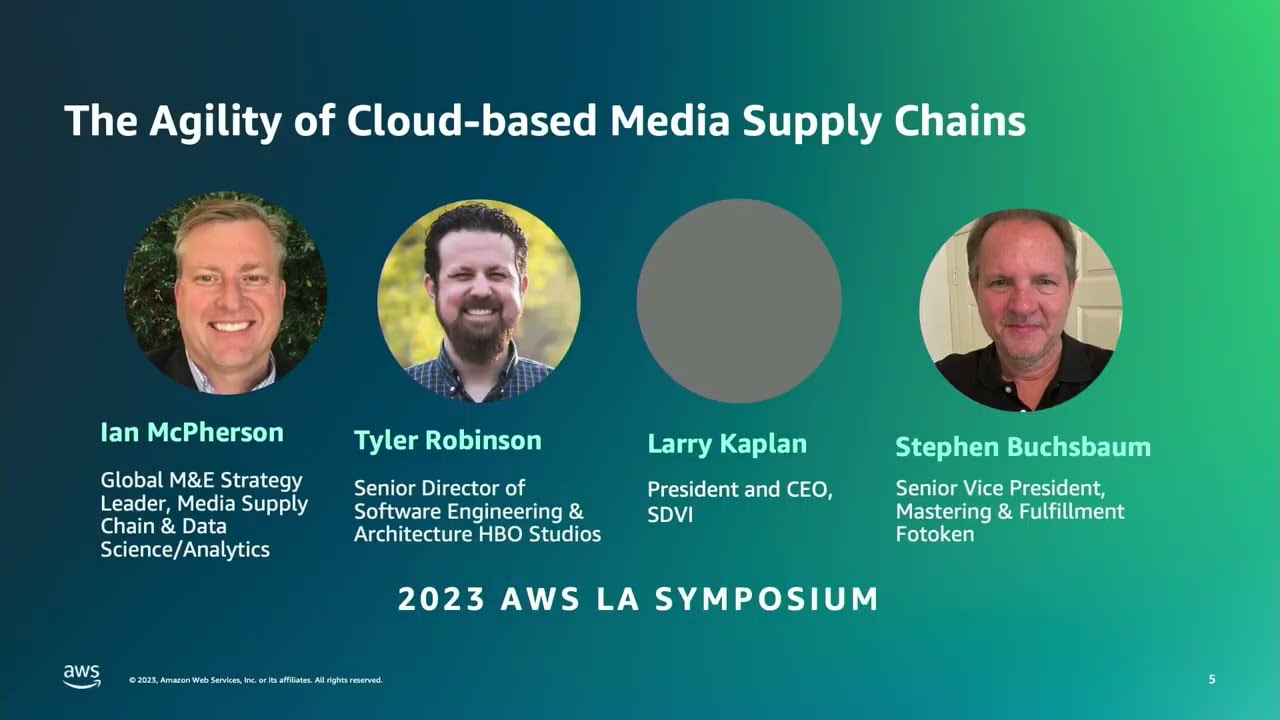 The Agility of Cloud-based Media Supply Chains

Ian McPherson

Global M&E Strategy Leader, Media Supply Chain & Data Science/Analytics

Tyler Robinson

Senior Director of Software Engineering & Architecture HBO Studios

Larry Kaplan

President and CEO, SDVI

Stephen Buchsbaum

Senior Vice President, Mastering & Fulfillment Fotoken

2023 AWS LA SYMPOSIUM

aws

© 2023, Amazon Web Services, Inc. or its affiliates. All rights reserved.

5